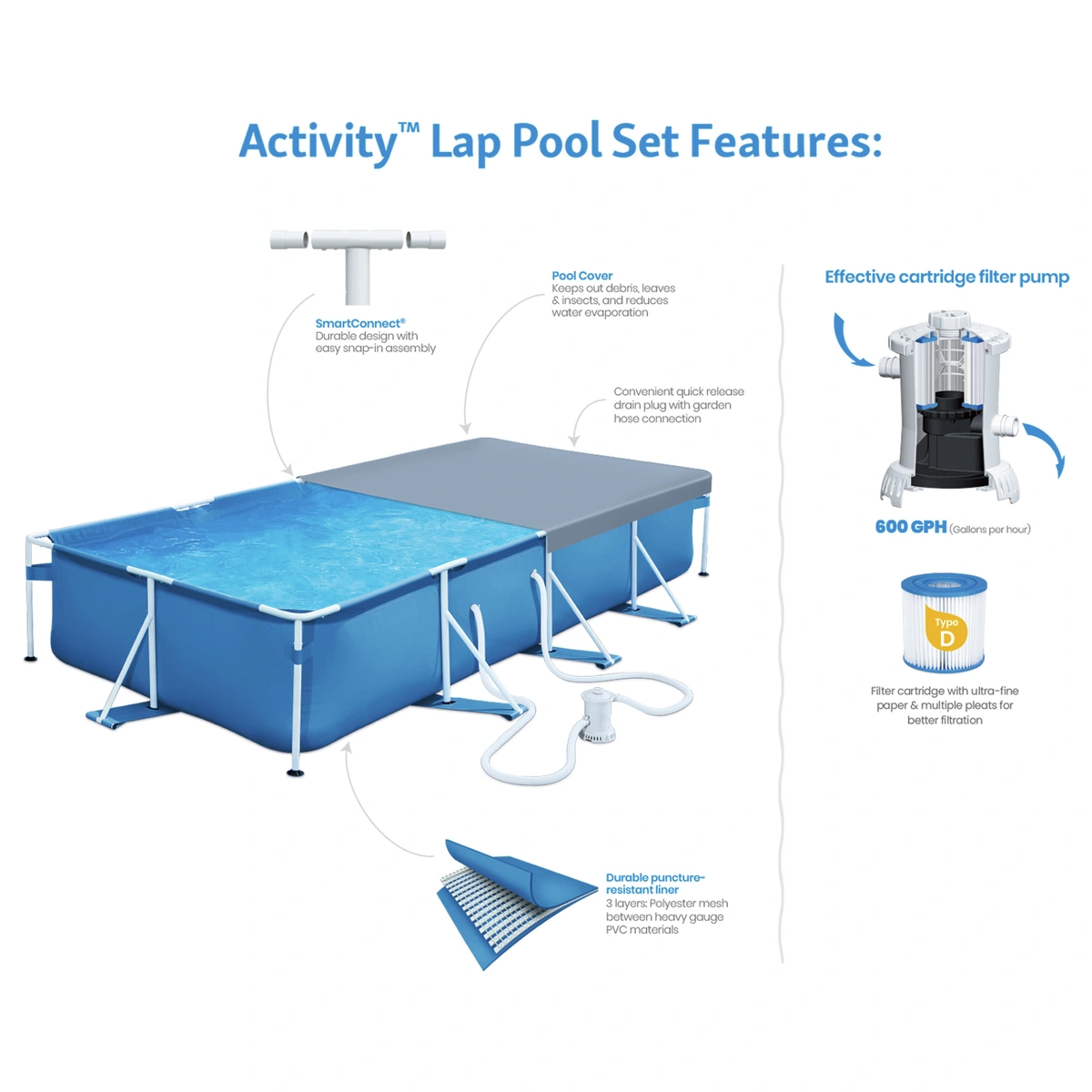 Activity™ Lap Pool Set Features:

SmartConnect®
Durable design with easy snap-in assembly

Pool Cover
Keeps out debris, leaves & insects, and reduces water evaporation

Convenient quick release drain plug with garden hose connection

Durable puncture-resistant liner
3 layers: Polyester mesh between heavy gauge PVC materials

Effective cartridge filter pump

600 GPH (Gallons per hour)

Type D

Filter cartridge with ultra-fine paper & multiple pleats for better filtration